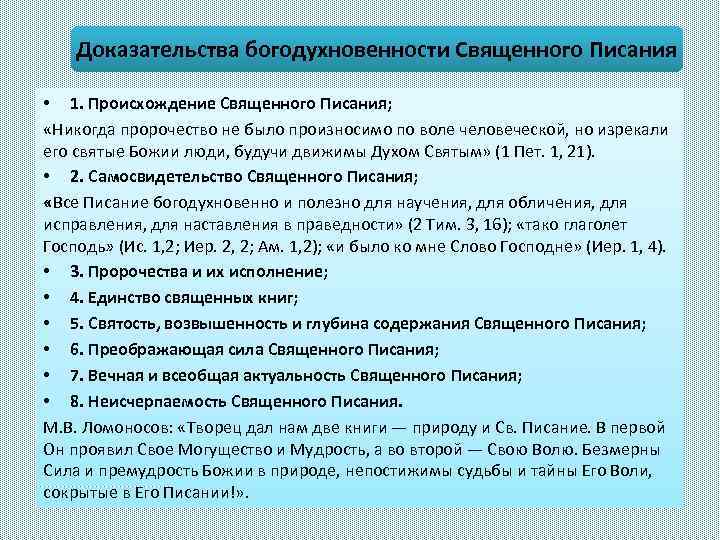 Доказательства богодухновенности Священного Писания

• 1. Происхождение Священного Писания;

«Никогда пророчество не было произносимо по воле человеческой, но изрекали его святые Божии люди, будучи движимы Духом Святым» (1 Пет. 1, 21).

• 2. Самосвидетельство Священного Писания;

«Все Писание богодухновенно и полезно для научения, для обличения, для исправления, для наставления в праведности» (2 Тим. 3, 16); «тако глаголет Господь» (Ис. 1,2; Иер. 2, 2; Ам. 1,2); «и было ко мне Слово Господне» (Иер. 1, 4).

• 3. Пророчества и их исполнение;

• 4. Единство священных книг;

• 5. Святость, возвышенность и глубина содержания Священного Писания;

• 6. Преображающая сила Священного Писания;

• 7. Вечная и всеобщая актуальность Священного Писания;

• 8. Неисчерпаемость Священного Писания.

М.В. Ломоносов: «Творец дал нам две книги — природу и Св. Писание. В первой Он проявил Свое Могущество и Мудрость, а во второй — Свою Волю. Безмерны Сила и премудрость Божии в природе, непостижимы судьбы и тайны Его Воли, сокрытые в Его Писании!».